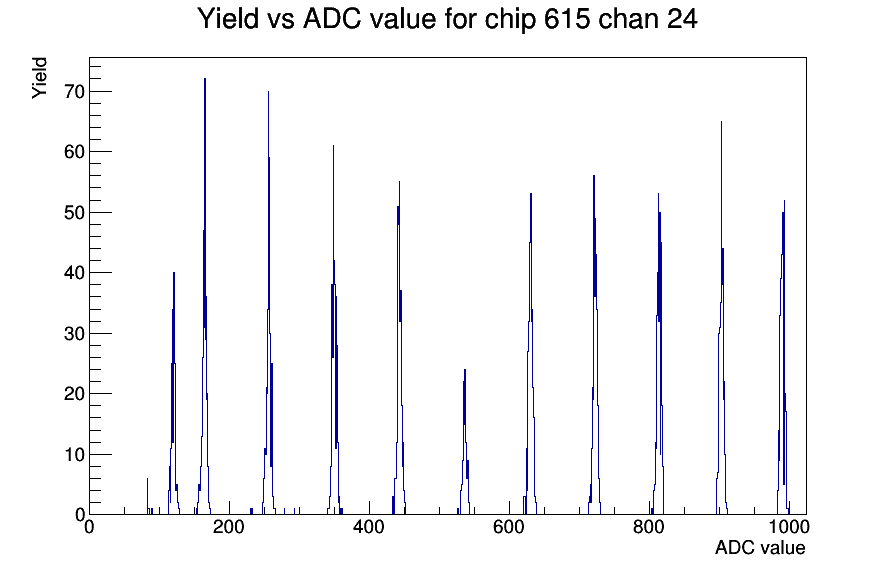 Yield vs ADC value for chip 615 chan 24

Yield

70
60
50
40
30
20
10
0

0
200
400
600
800
1000

ADC value